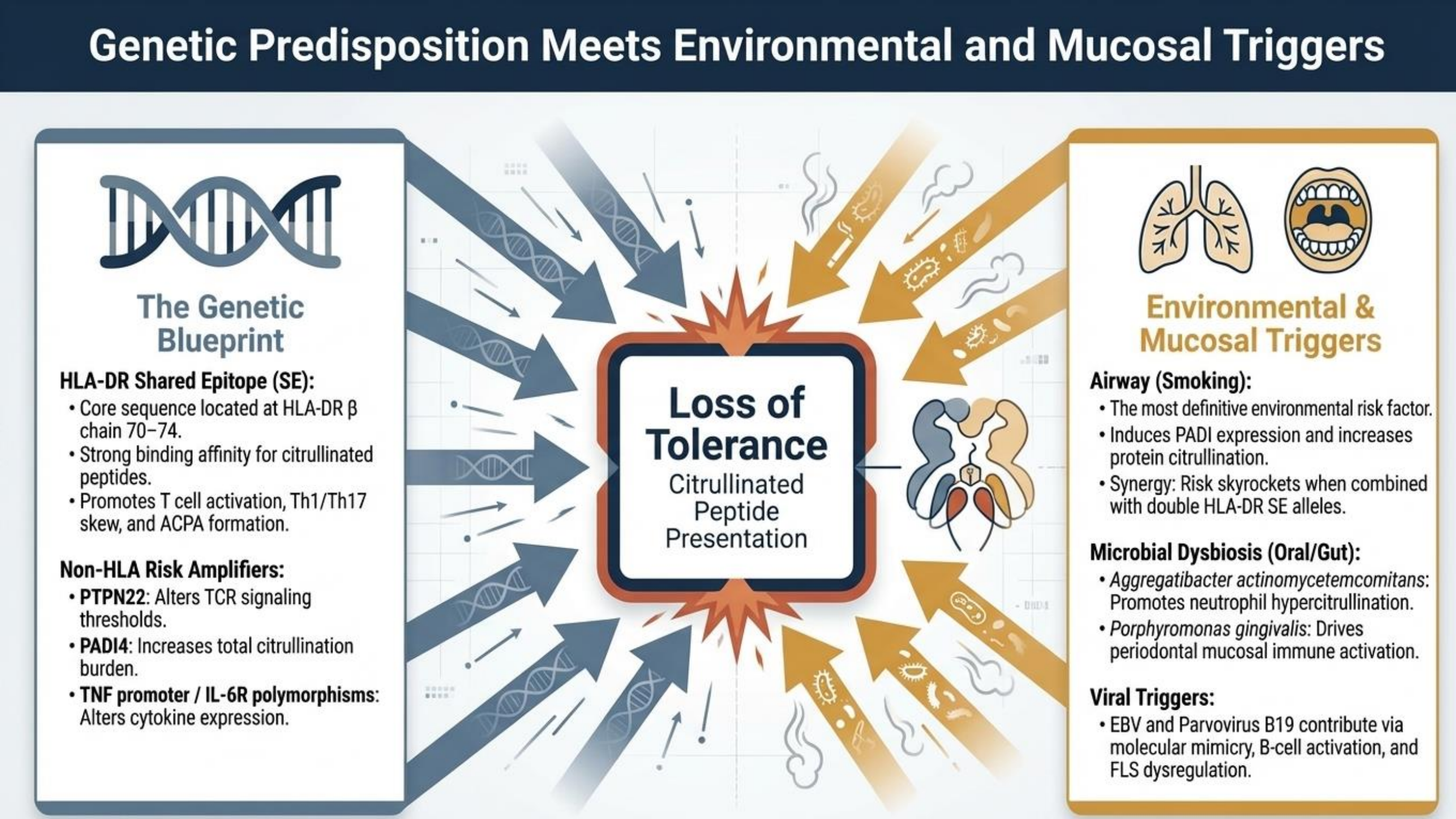 Genetic Predisposition Meets Environmental and Mucosal Triggers

The Genetic Blueprint

HLA-DR Shared Epitope (SE):
• Core sequence located at HLA-DR β chain 70–74.
• Strong binding affinity for citrullinated peptides.
• Promotes T cell activation, Th1/Th17 skew, and ACPA formation.

Non-HLA Risk Amplifiers:
• PTPN22: Alters TCR signaling thresholds.
• PADI4: Increases total citrullination burden.
• TNF promoter / IL-6R polymorphisms: Alters cytokine expression.

Loss of Tolerance
Citrullinated Peptide Presentation

Environmental & Mucosal Triggers

Airway (Smoking):
• The most definitive environmental risk factor.
• Induces PADI expression and increases protein citrullination.
• Synergy: Risk skyrockets when combined with double HLA-DR SE alleles.

Microbial Dysbiosis (Oral/Gut):
• Aggregatibacter actinomycetemcomitans: Promotes neutrophil hypercitrullination.
• Porphyromonas gingivalis: Drives periodontal mucosal immune activation.

Viral Triggers:
• EBV and Parvovirus B19 contribute via molecular mimicry, B-cell activation, and FLS dysregulation.